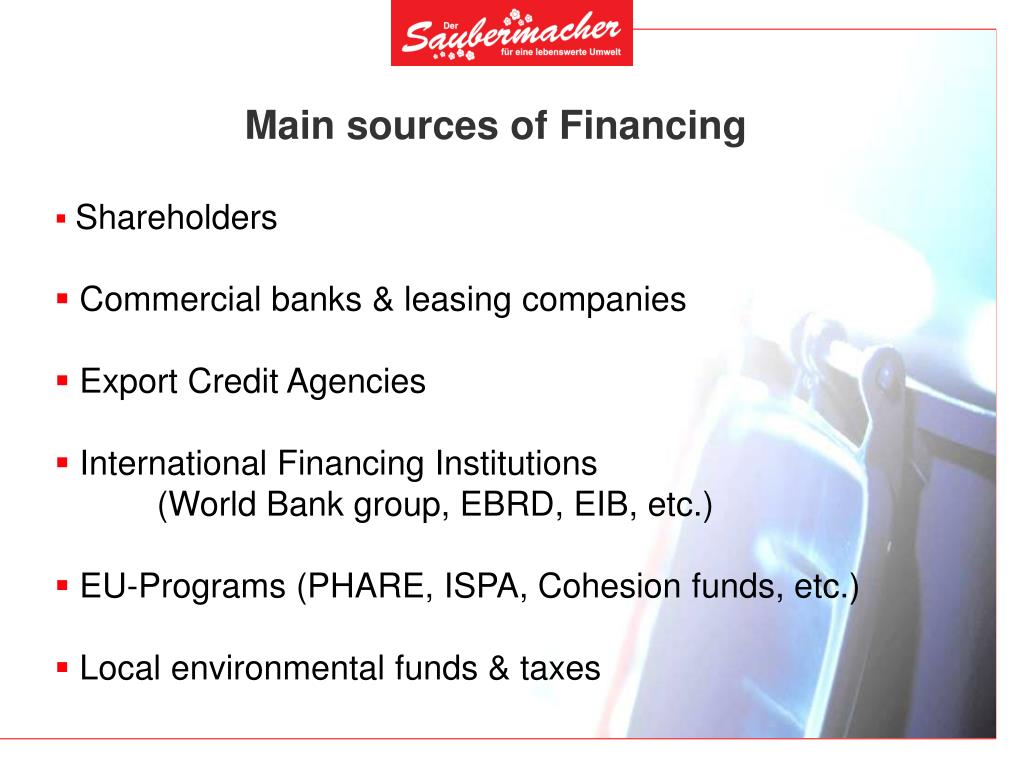 Der Saubermacher
für eine lebenswerte Umwelt

Main sources of Financing

▪ Shareholders

▪ Commercial banks & leasing companies

▪ Export Credit Agencies

▪ International Financing Institutions
(World Bank group, EBRD, EIB, etc.)

▪ EU-Programs (PHARE, ISPA, Cohesion funds, etc.)

▪ Local environmental funds & taxes